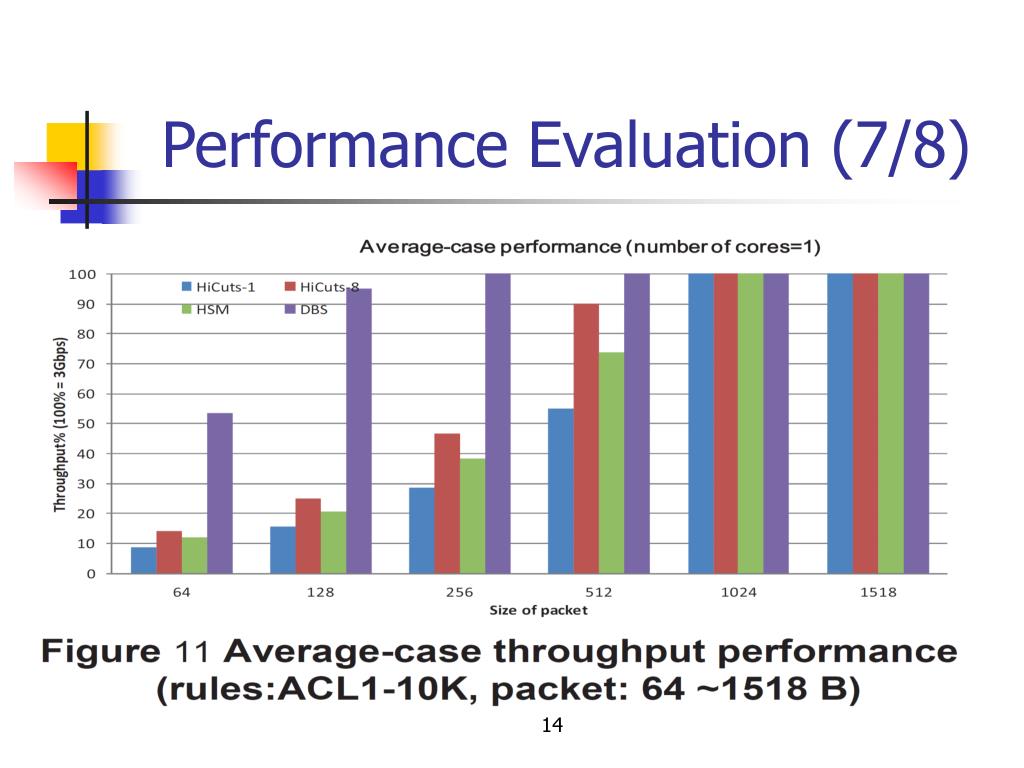 Performance Evaluation (7/8)

Average-case performance (number of cores=1)

HiCuts-1
HiCuts-8
HSM
DBS

Throughput% (100% = 3Gbps)

100
90
80
70
60
50
40
30
20
10
0

64
128
256
512
1024
1518

Size of packet

Figure 11 Average-case throughput performance (rules:ACL1-10K, packet: 64 ~1518 B)

14